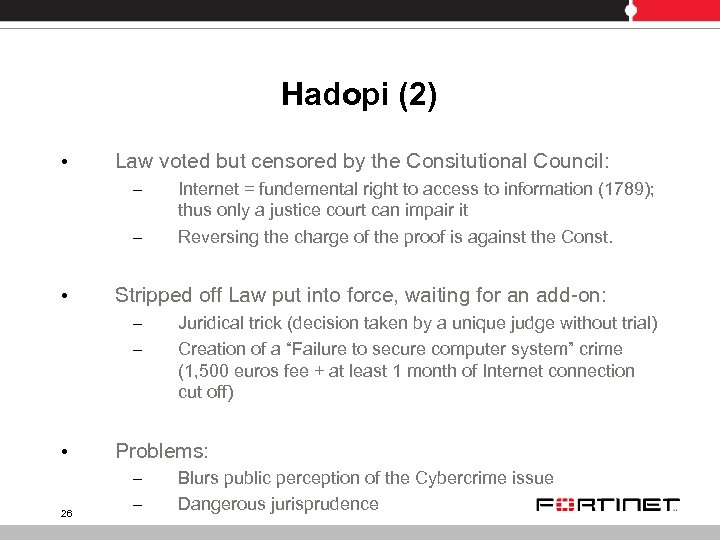 Hadopi (2)

• Law voted but censored by the Consitutional Council:
– Internet = fundemental right to access to information (1789); thus only a justice court can impair it
– Reversing the charge of the proof is against the Const.

• Stripped off Law put into force, waiting for an add-on:
– Juridical trick (decision taken by a unique judge without trial)
– Creation of a “Failure to secure computer system” crime (1,500 euros fee + at least 1 month of Internet connection cut off)

• Problems:
– Blurs public perception of the Cybercrime issue
– Dangerous jurisprudence

26

FORTINET